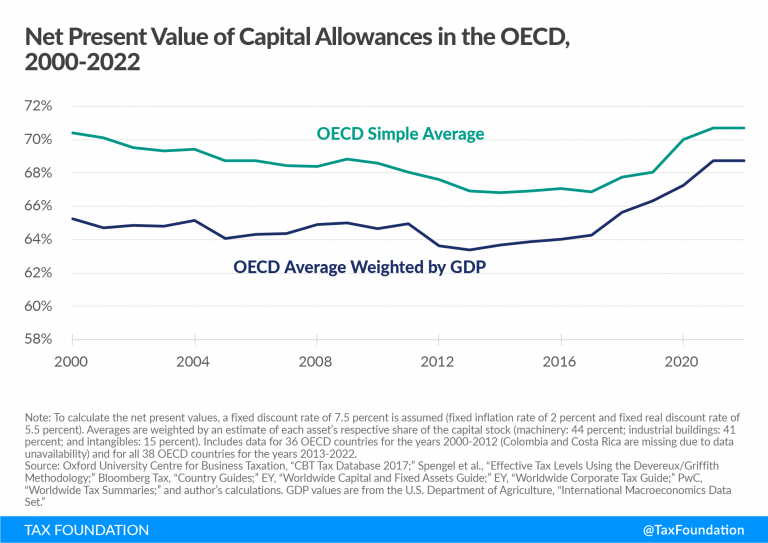 Net Present Value of Capital Allowances in the OECD, 2000-2022

72%
70%
68%
66%
64%
62%
60%
58%

OECD Simple Average

OECD Average Weighted by GDP

2000
2004
2008
2012
2016
2020

Note: To calculate the net present values, a fixed discount rate of 7.5 percent is assumed (fixed inflation rate of 2 percent and fixed real discount rate of 5.5 percent). Averages are weighted by an estimate of each asset's respective share of the capital stock (machinery: 44 percent; industrial buildings: 41 percent; and intangibles: 15 percent). Includes data for 36 OECD countries for the years 2000-2012 (Colombia and Costa Rica are missing due to data unavailability) and for all 38 OECD countries for the years 2013-2022.
Source: Oxford University Centre for Business Taxation, "CBT Tax Database 2017;" Spengel et al., "Effective Tax Levels Using the Devereux/Griffith Methodology;" Bloomberg Tax, "Country Guides;" EY, "Worldwide Capital and Fixed Assets Guide;" EY, "Worldwide Corporate Tax Guide;" PwC, "Worldwide Tax Summaries;" and author's calculations. GDP values are from the U.S. Department of Agriculture, "International Macroeconomics Data Set."

TAX FOUNDATION
@TaxFoundation